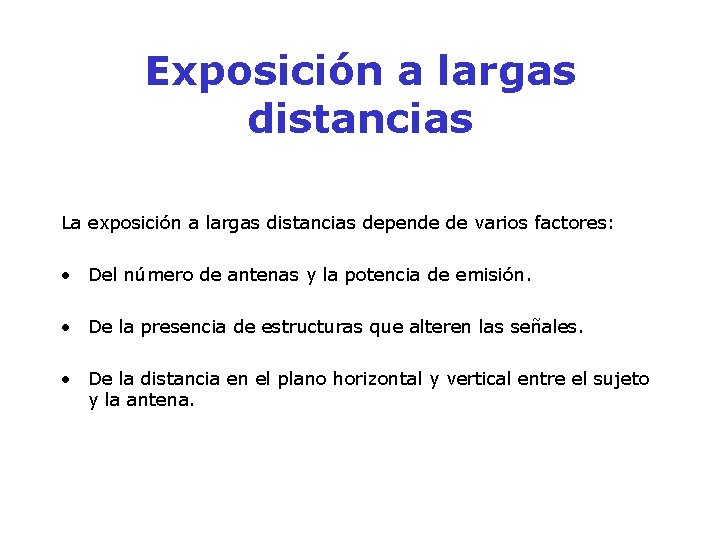 Exposición a largas distancias

La exposición a largas distancias depende de varios factores:

• Del número de antenas y la potencia de emisión.

• De la presencia de estructuras que alteren las señales.

• De la distancia en el plano horizontal y vertical entre el sujeto y la antena.